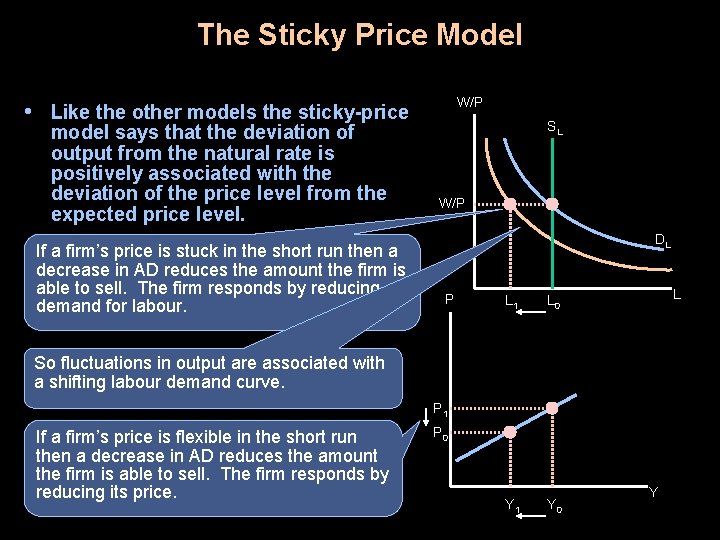 The Sticky Price Model

• Like the other models the sticky-price model says that the deviation of output from the natural rate is positively associated with the deviation of the price level from the expected price level.

If a firm's price is stuck in the short run then a decrease in AD reduces the amount the firm is able to sell. The firm responds by reducing demand for labour.

So fluctuations in output are associated with a shifting labour demand curve.

If a firm's price is flexible in the short run then a decrease in AD reduces the amount the firm is able to sell. The firm responds by reducing its price.

W/P
$S_L$
W/P
$D_L$
L
$L_1$
$L_0$
P
$P_1$
$P_0$
Y
$Y_1$
$Y_0$